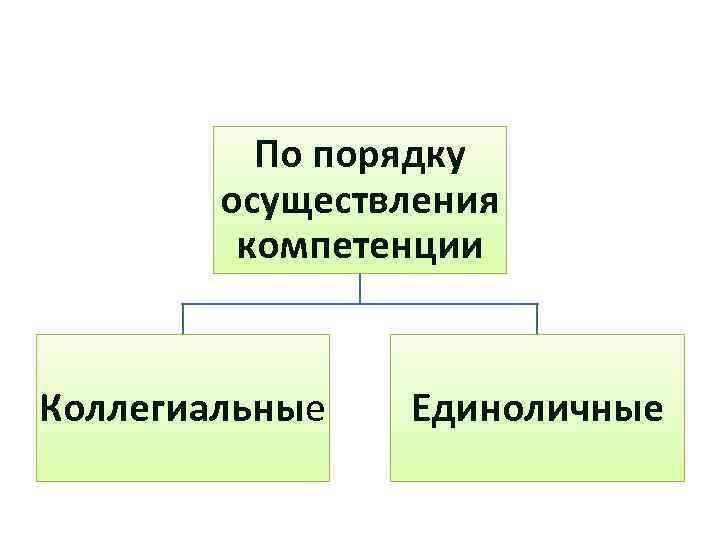 По порядку осуществления компетенции

Коллегиальные

Единоличные